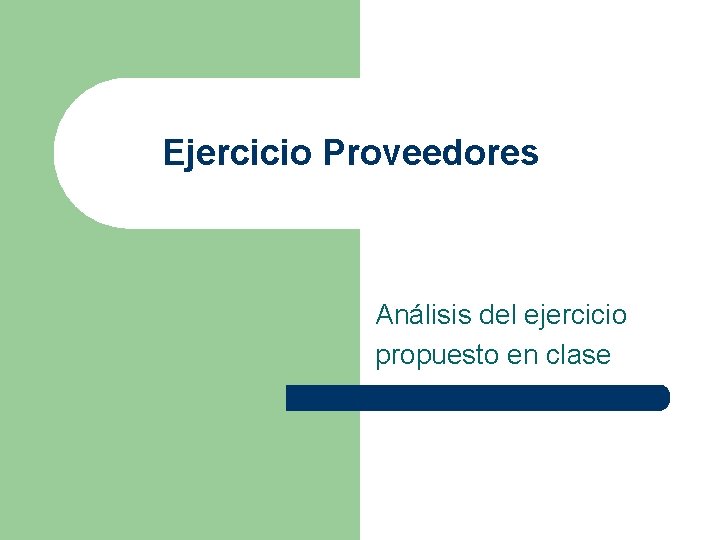 Ejercicio Proveedores

Análisis del ejercicio propuesto en clase